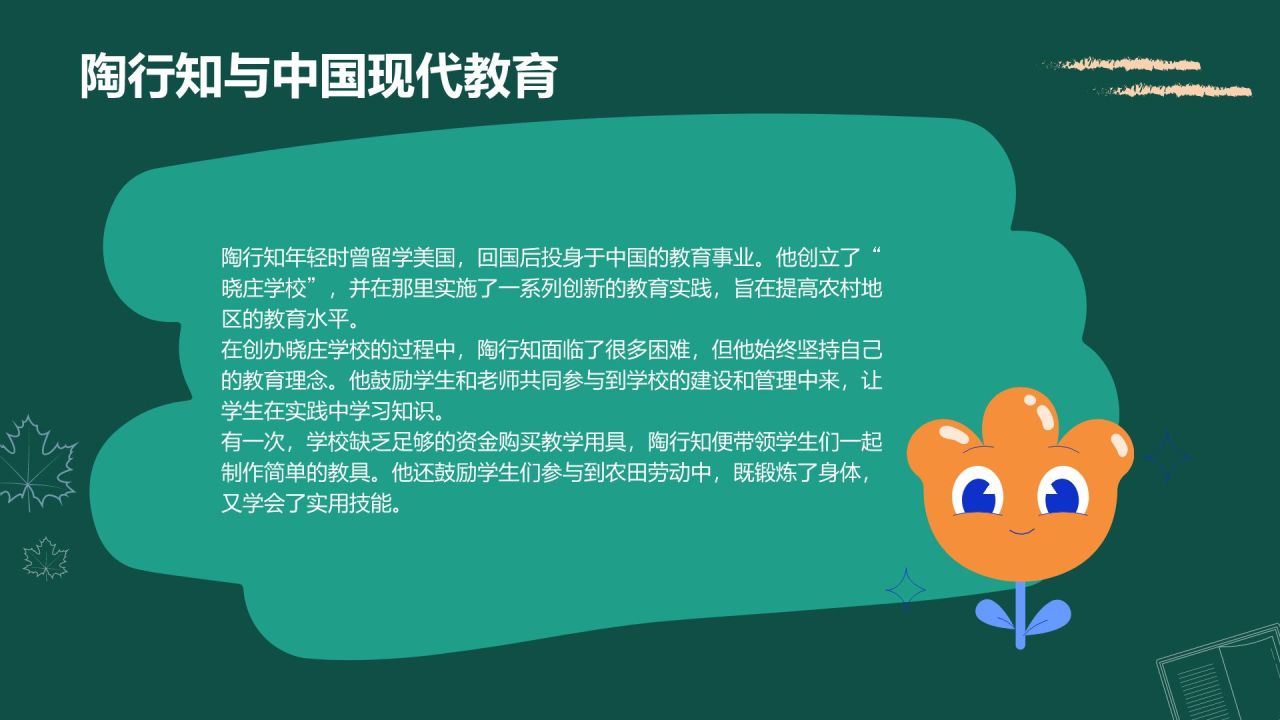 陶行知与中国现代教育

陶行知年轻时曾留学美国，回国后投身于中国的教育事业。他创立了“晓庄学校”，并在那里实施了一系列创新的教育实践，旨在提高农村地区的教育水平。
在创办晓庄学校的过程中，陶行知面临了很多困难，但他始终坚持自己的教育理念。他鼓励学生和老师共同参与到学校的建设和管理中来，让学生在实践中学习知识。
有一次，学校缺乏足够的资金购买教学用具，陶行知便带领学生们一起制作简单的教具。他还鼓励学生们参与到农田劳动中，既锻炼了身体，又学会了实用技能。